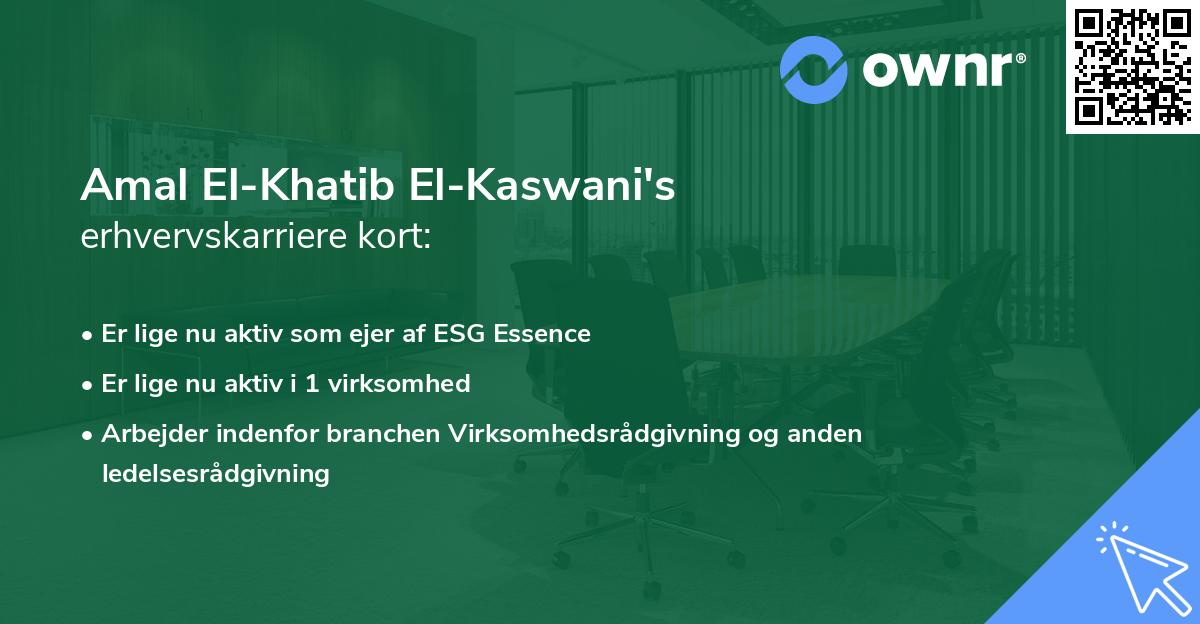 ownr®

Amal El-Khatib El-Kaswani's
erhvervskarriere kort:

• Er lige nu aktiv som ejer af ESG Essence
• Er lige nu aktiv i 1 virksomhed
• Arbejder indenfor branchen Virksomhedsrådgivning og anden ledelsesrådgivning